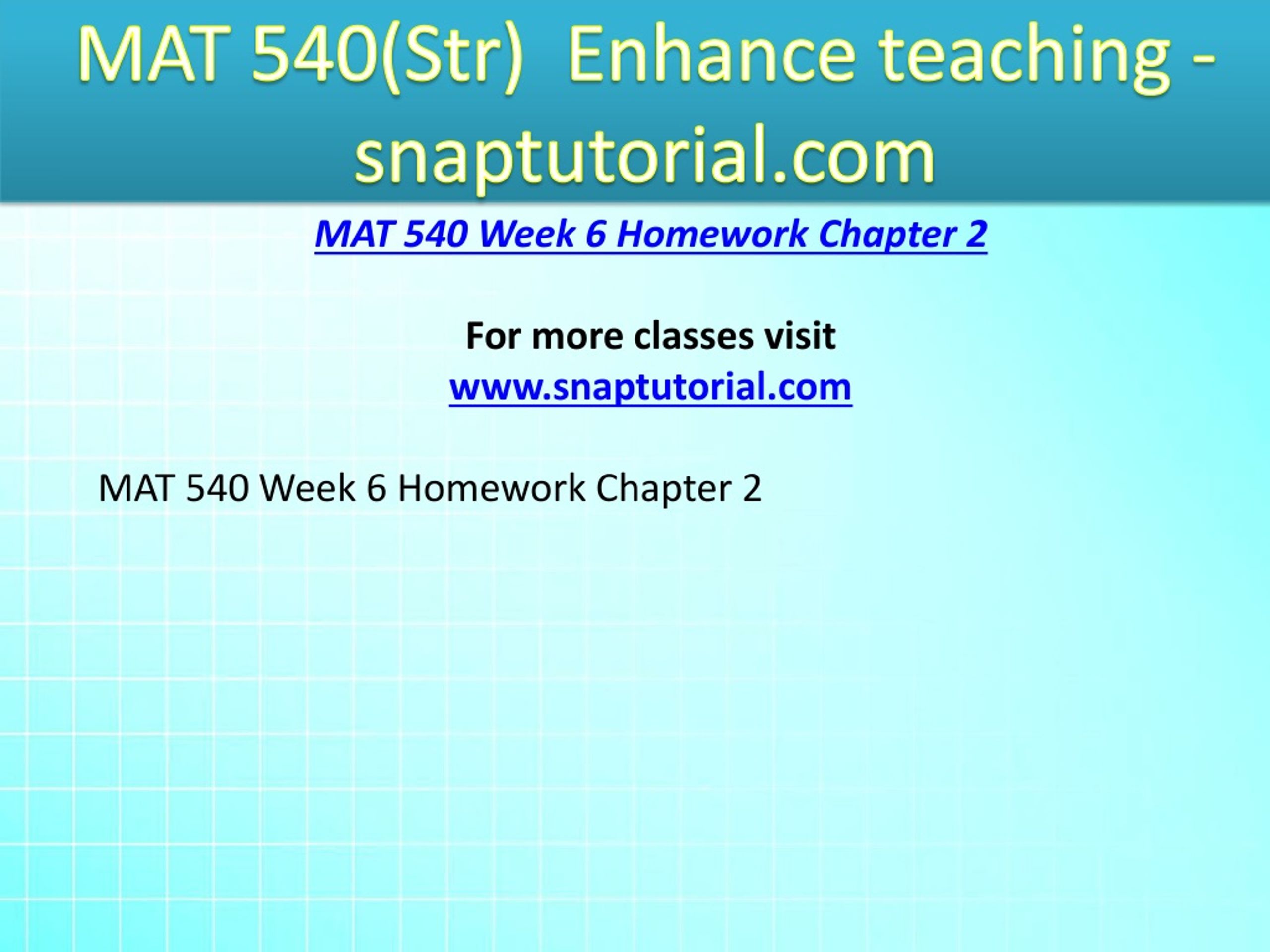 MAT 540(Str) Enhance teaching - snaptutorial.com

MAT 540 Week 6 Homework Chapter 2

For more classes visit
www.snaptutorial.com

MAT 540 Week 6 Homework Chapter 2